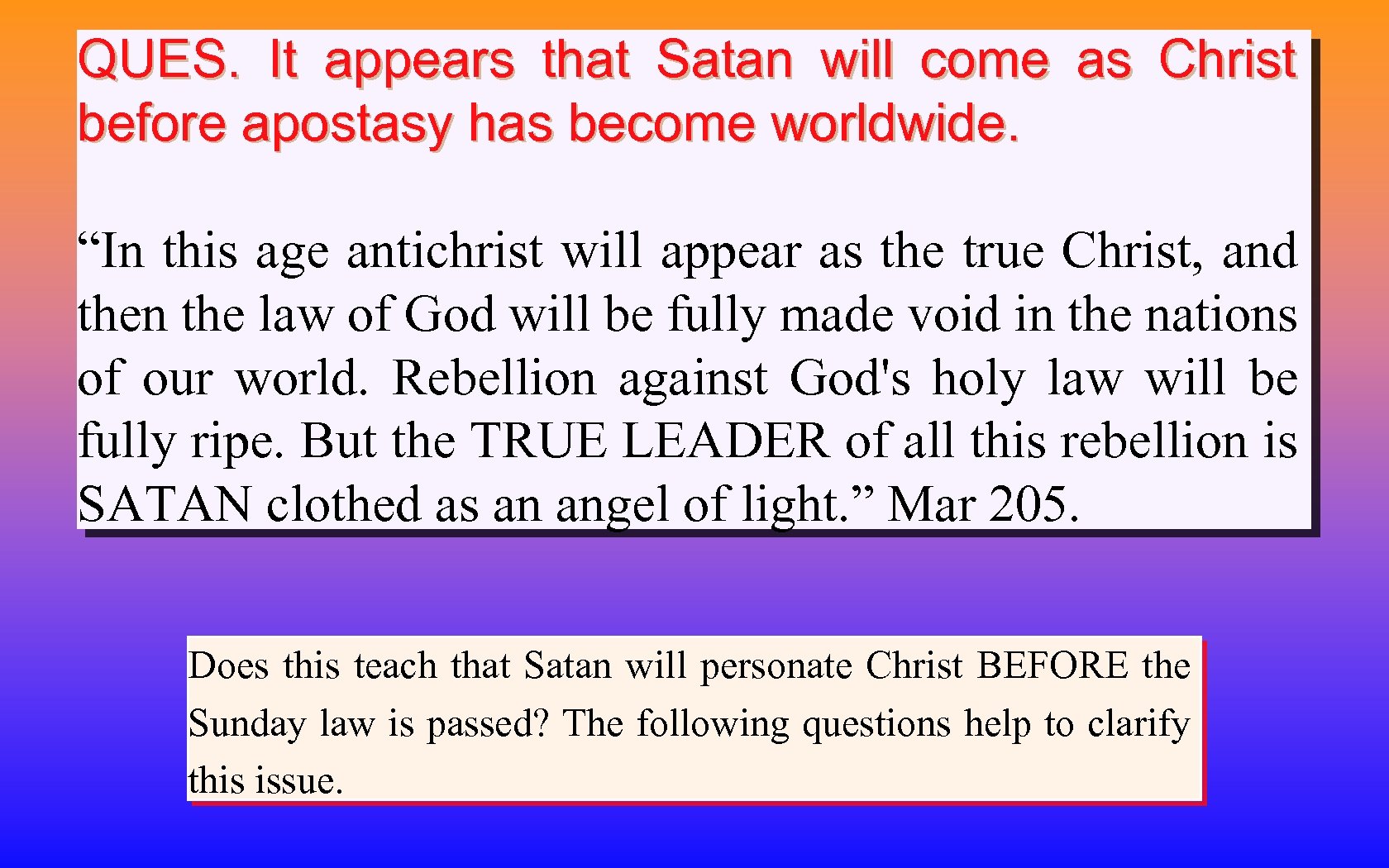 QUES. It appears that Satan will come as Christ before apostasy has become worldwide.

“In this age antichrist will appear as the true Christ, and then the law of God will be fully made void in the nations of our world. Rebellion against God's holy law will be fully ripe. But the TRUE LEADER of all this rebellion is SATAN clothed as an angel of light.” Mar 205.

Does this teach that Satan will personate Christ BEFORE the Sunday law is passed? The following questions help to clarify this issue.